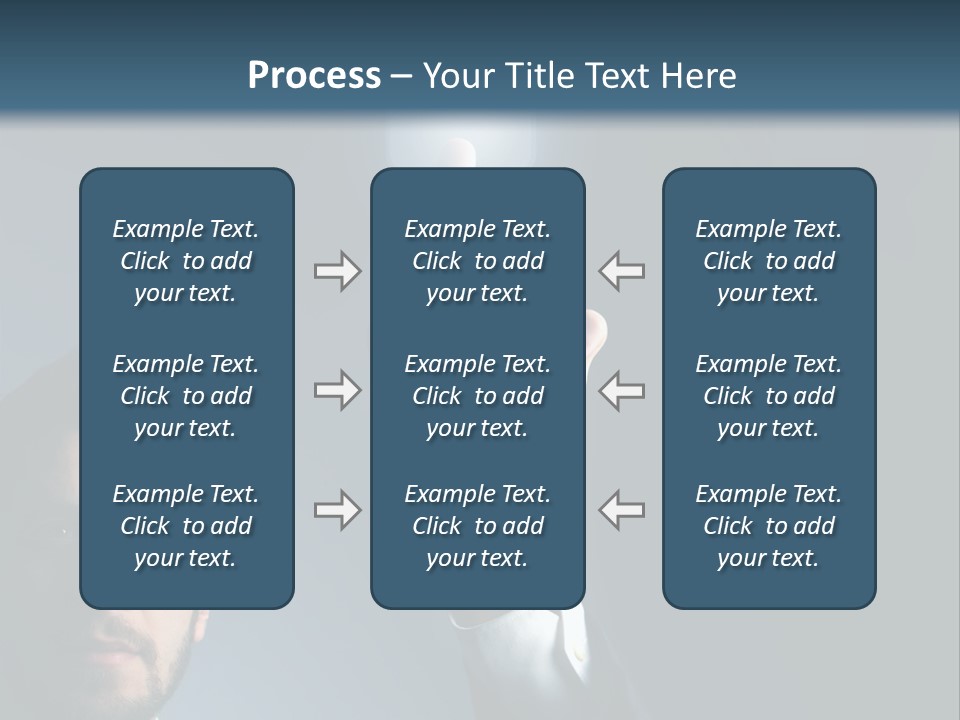 Process – Your Title Text Here

Example Text. Click to add your text.

Example Text. Click to add your text.

Example Text. Click to add your text.

Example Text. Click to add your text.

Example Text. Click to add your text.

Example Text. Click to add your text.

Example Text. Click to add your text.

Example Text. Click to add your text.

Example Text. Click to add your text.